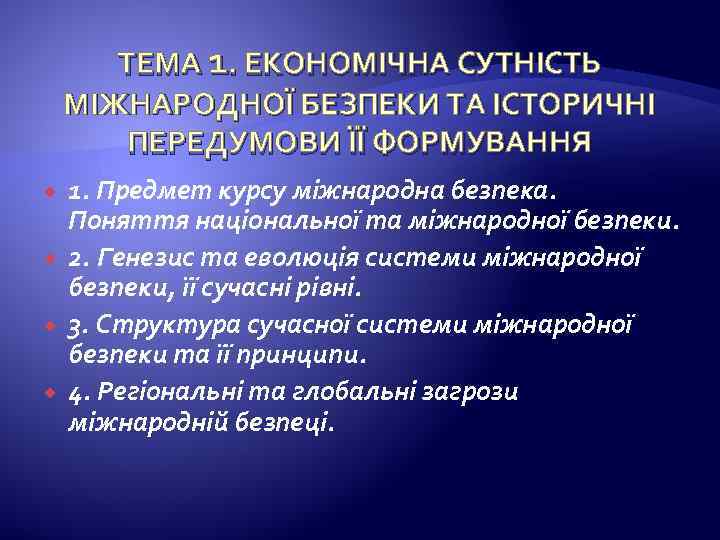 ТЕМА 1. ЕКОНОМІЧНА СУТНІСТЬ МІЖНАРОДНОЇ БЕЗПЕКИ ТА ІСТОРИЧНІ ПЕРЕДУМОВИ ЇЇ ФОРМУВАННЯ

1. Предмет курсу міжнародна безпека. Поняття національної та міжнародної безпеки.

2. Генезис та еволюція системи міжнародної безпеки, її сучасні рівні.

3. Структура сучасної системи міжнародної безпеки та її принципи.

4. Регіональні та глобальні загрози міжнародній безпеці.